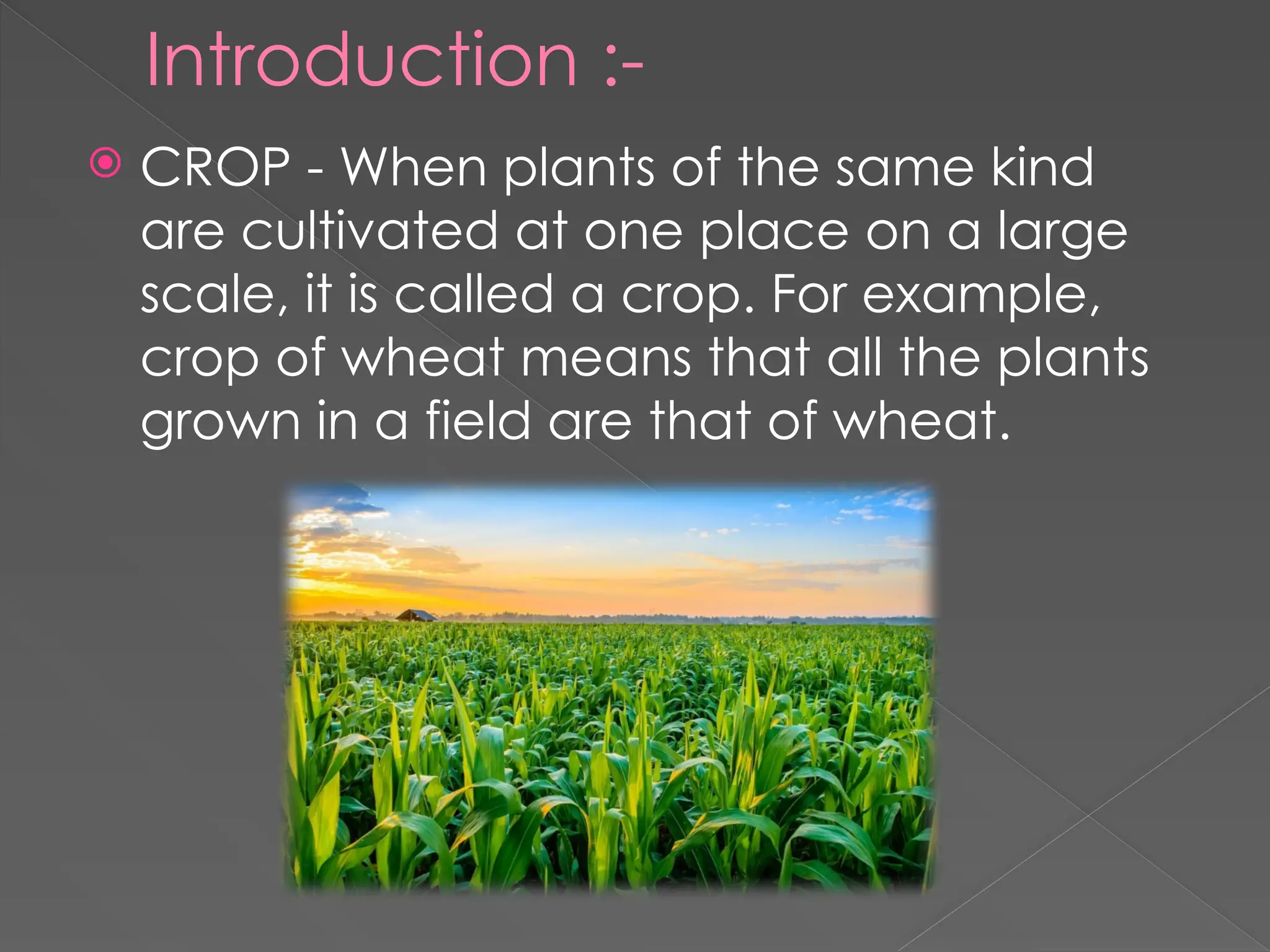 Introduction :-

CROP - When plants of the same kind are cultivated at one place on a large scale, it is called a crop. For example, crop of wheat means that all the plants grown in a field are that of wheat.